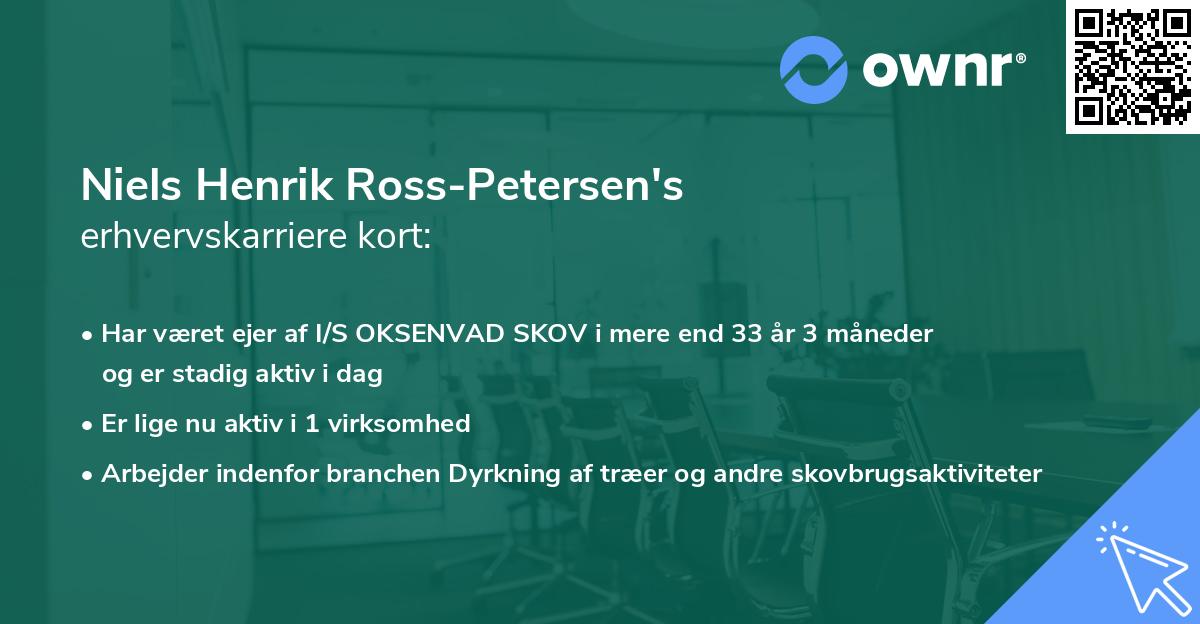 ownr®

Niels Henrik Ross-Petersen's
erhvervskarriere kort:

• Har været ejer af I/S OKSENVAD SKOV i mere end 33 år 3 måneder og er stadig aktiv i dag

• Er lige nu aktiv i 1 virksomhed

• Arbejder indenfor branchen Dyrkning af træer og andre skovbrugsaktiviteter